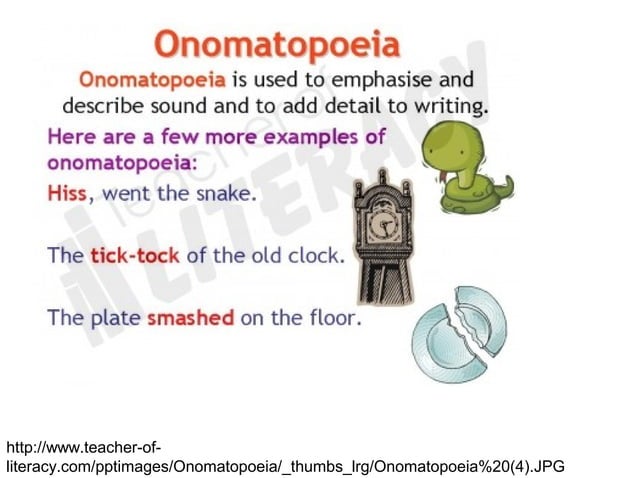 Onomatopoeia

Onomatopoeia is used to emphasise and describe sound and to add detail to writing.

Here are a few more examples of onomatopoeia:

Hiss, went the snake.

The tick-tock of the old clock.

The plate smashed on the floor.

teacher of LITERACY

http://www.teacher-of-literacy.com/pptimages/Onomatopoeia/_thumbs_lrg/Onomatopoeia%20(4).JPG